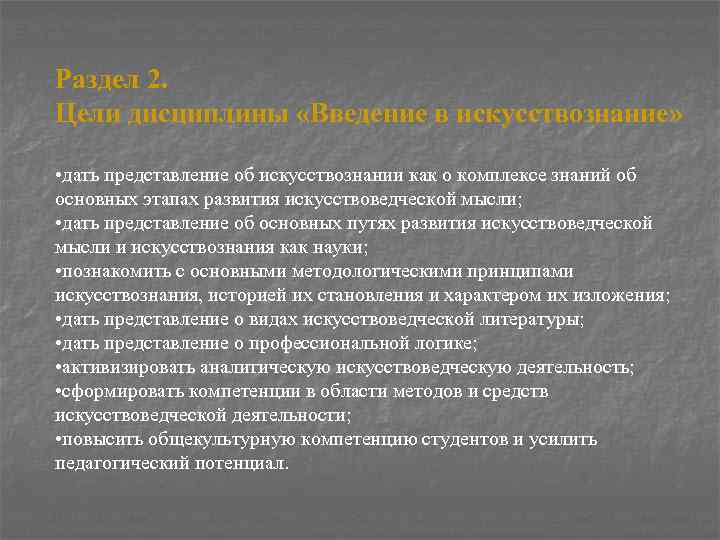 Раздел 2.
Цели дисциплины «Введение в искусствознание»

•дать представление об искусствознании как о комплексе знаний об основных этапах развития искусствоведческой мысли;
•дать представление об основных путях развития искусствоведческой мысли и искусствознания как науки;
•познакомить с основными методологическими принципами искусствознания, историей их становления и характером их изложения;
•дать представление о видах искусствоведческой литературы;
•дать представление о профессиональной логике;
•активизировать аналитическую искусствоведческую деятельность;
•сформировать компетенции в области методов и средств искусствоведческой деятельности;
•повысить общекультурную компетенцию студентов и усилить педагогический потенциал.